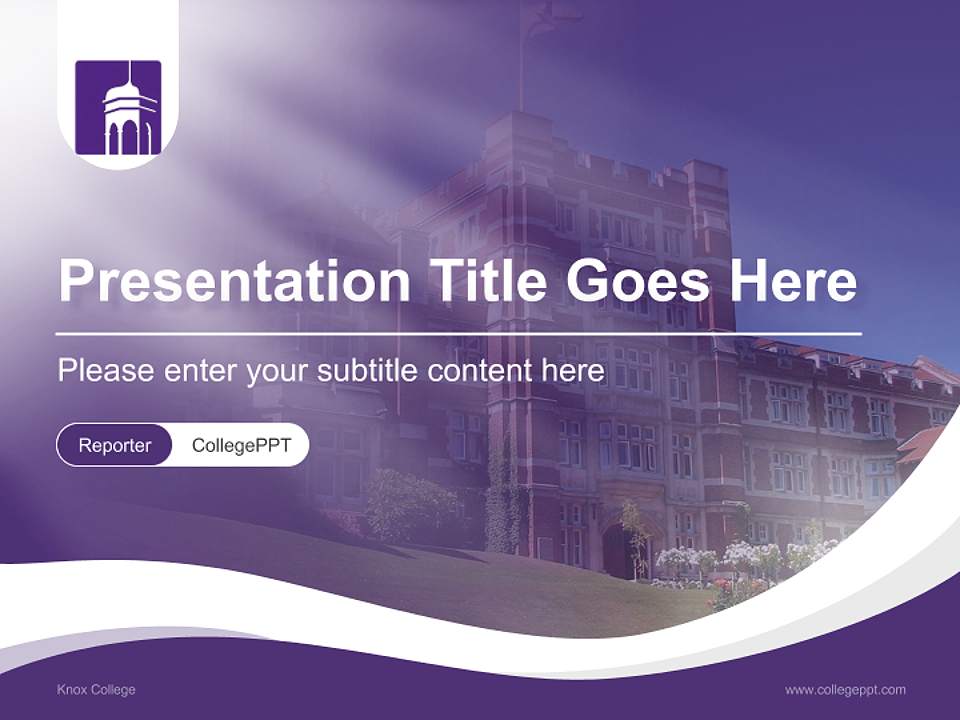 Presentation Title Goes Here

Please enter your subtitle content here

Reporter CollegePPT

Knox College

www.collegeppt.com